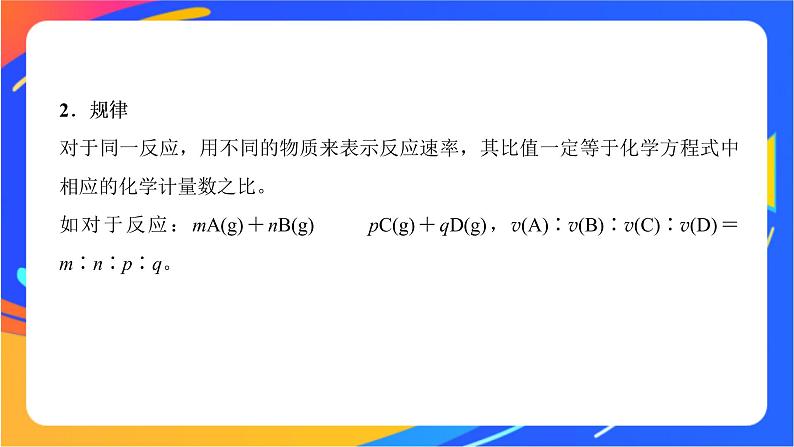 2．规律

对于同一反应，用不同的物质来表示反应速率，其比值一定等于化学方程式中相应的化学计量数之比。

如对于反应：$mA(g)+nB(g)$ $pC(g)+qD(g)$，$v(A):v(B):v(C):v(D)=m:n:p:q$。